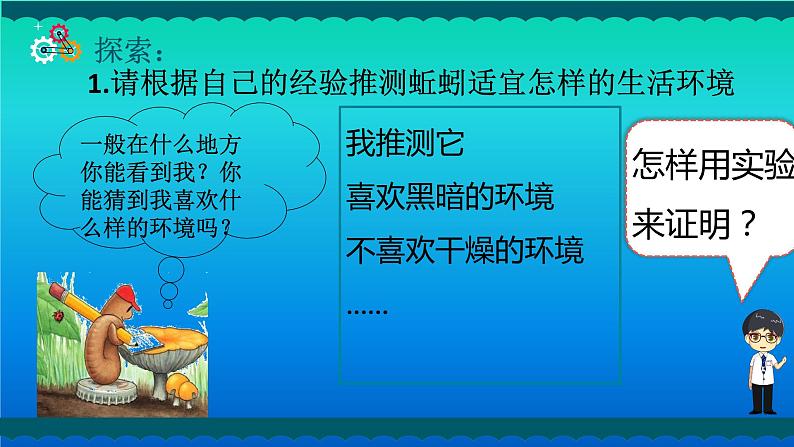 探索：

1.请根据自己的经验推测蚯蚓适宜怎样的生活环境

一般在什么地方你能看到我？你能猜到我喜欢什么样的环境吗？

我推测它

喜欢黑暗的环境

不喜欢干燥的环境

……

怎样用实验来证明？